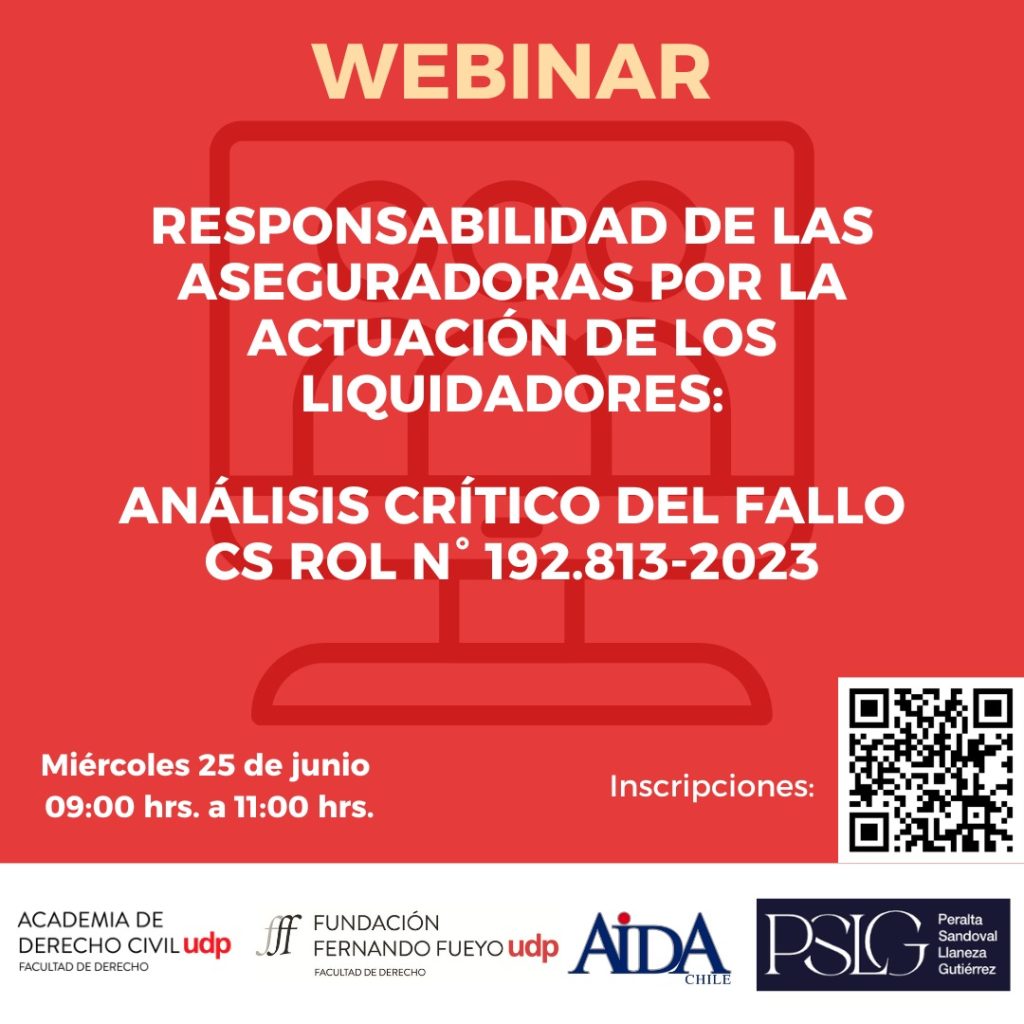 WEBINAR

RESPONSABILIDAD DE LAS ASEGURADORAS POR LA ACTUACIÓN DE LOS LIQUIDADORES:

ANÁLISIS CRÍTICO DEL FALLO CS ROL N° 192.813-2023

Miércoles 25 de junio
09:00 hrs. a 11:00 hrs.

Inscripciones:

ACADEMIA DE DERECHO CIVIL udp
FACULTAD DE DERECHO

fff FUNDACIÓN FERNANDO FUEYO udp
FACULTAD DE DERECHO

AIDA CHILE

PSLG Peralta Sandoval Llaneza Gutiérrez